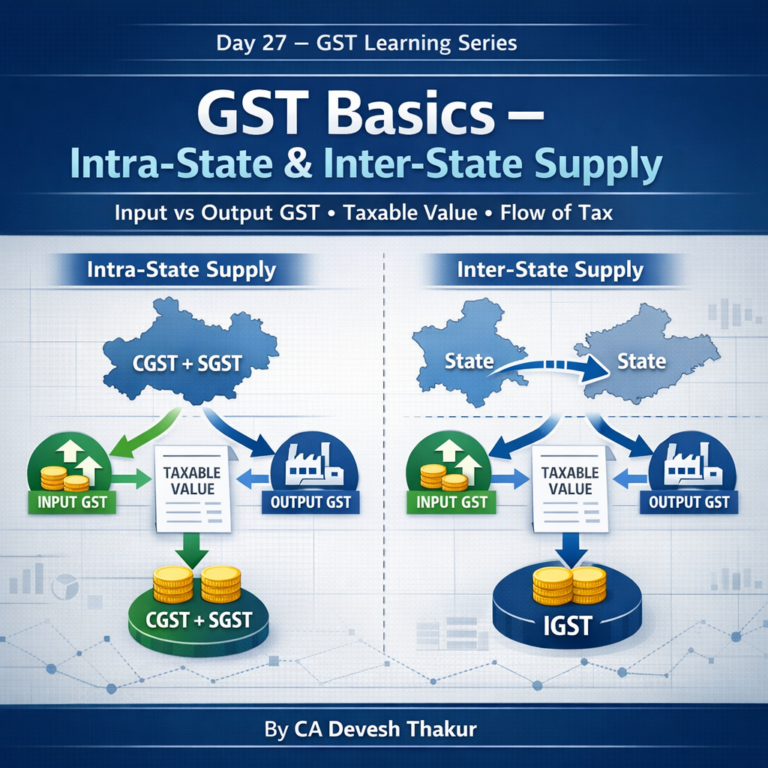 Day 27 – GST Learning Series

GST Basics –
Intra-State & Inter-State Supply

Input vs Output GST • Taxable Value • Flow of Tax

Intra-State Supply

CGST + SGST

INPUT GST

TAXABLE VALUE

OUTPUT GST

CGST + SGST

Inter-State Supply

State

State

INPUT GST

TAXABLE VALUE

OUTPUT GST

IGST

By CA Devesh Thakur